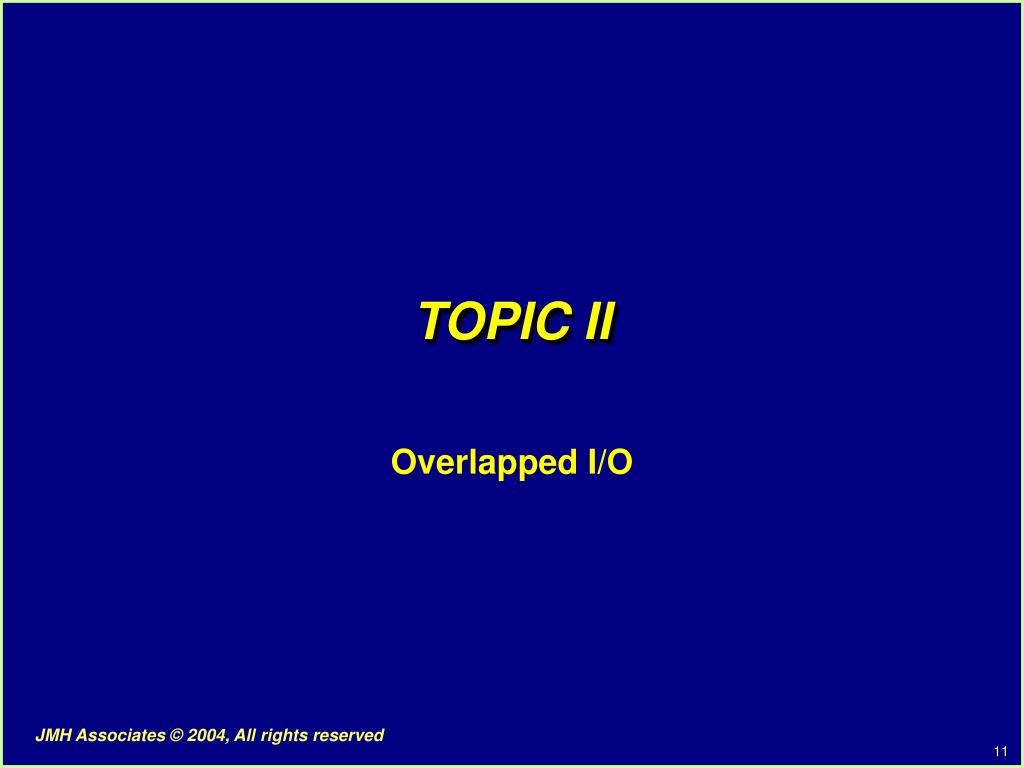 TOPIC II

Overlapped I/O

JMH Associates © 2004, All rights reserved

11